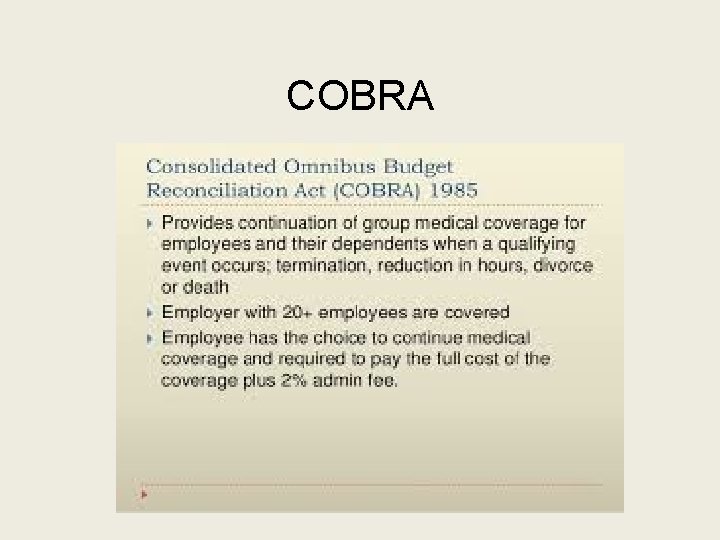 COBRA

Consolidated Omnibus Budget Reconciliation Act (COBRA) 1985

Provides continuation of group medical coverage for employees and their dependents when a qualifying event occurs; termination, reduction in hours, divorce or death

Employer with 20+ employees are covered

Employee has the choice to continue medical coverage and required to pay the full cost of the coverage plus 2% admin fee.